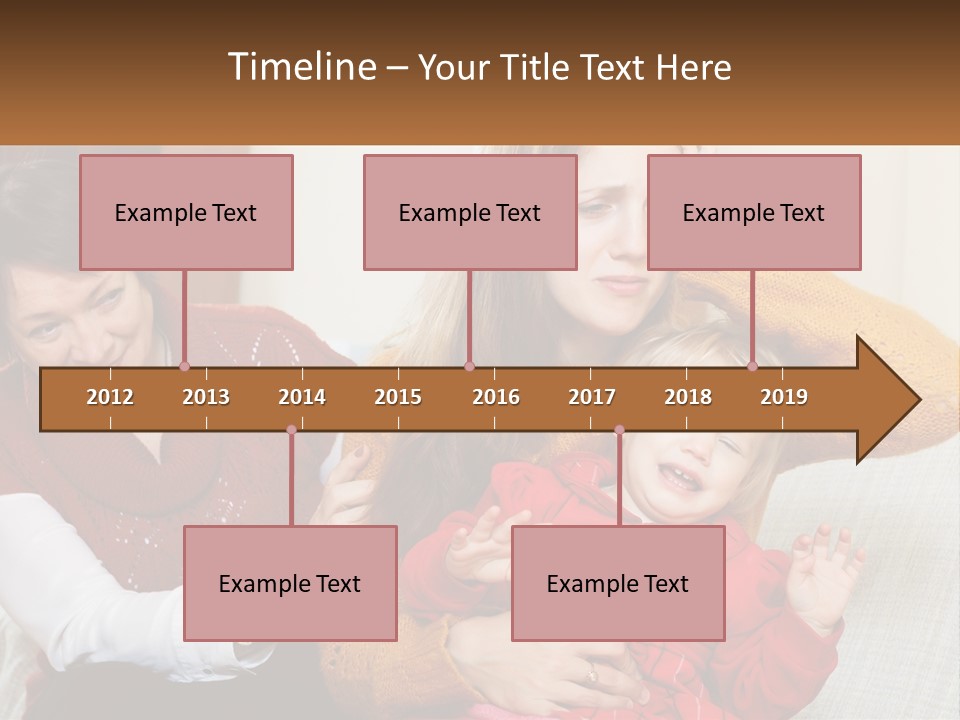 Timeline – Your Title Text Here

Example Text

Example Text

Example Text

2012 2013 2014 2015 2016 2017 2018 2019

Example Text

Example Text